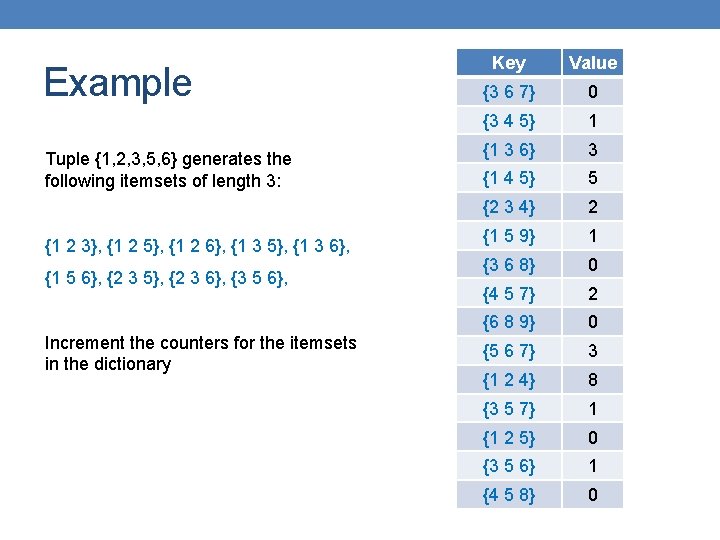 Example

Tuple {1,2,3,5,6} generates the following itemsets of length 3:

{1 2 3}, {1 2 5}, {1 2 6}, {1 3 5}, {1 3 6},

{1 5 6}, {2 3 5}, {2 3 6}, {3 5 6},

Increment the counters for the itemsets in the dictionary

| Key | Value |
|---|---|
| {3 6 7} | 0 |
| {3 4 5} | 1 |
| {1 3 6} | 3 |
| {1 4 5} | 5 |
| {2 3 4} | 2 |
| {1 5 9} | 1 |
| {3 6 8} | 0 |
| {4 5 7} | 2 |
| {6 8 9} | 0 |
| {5 6 7} | 3 |
| {1 2 4} | 8 |
| {3 5 7} | 1 |
| {1 2 5} | 0 |
| {3 5 6} | 1 |
| {4 5 8} | 0 |